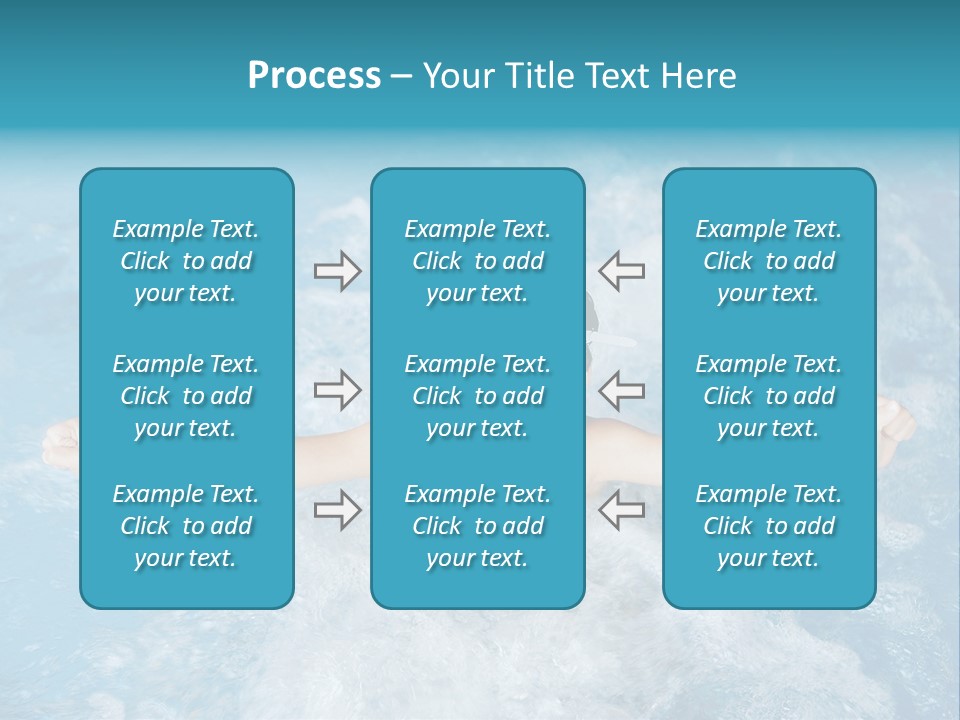 Process – Your Title Text Here

Example Text. Click to add your text.

Example Text. Click to add your text.

Example Text. Click to add your text.

Example Text. Click to add your text.

Example Text. Click to add your text.

Example Text. Click to add your text.

Example Text. Click to add your text.

Example Text. Click to add your text.

Example Text. Click to add your text.